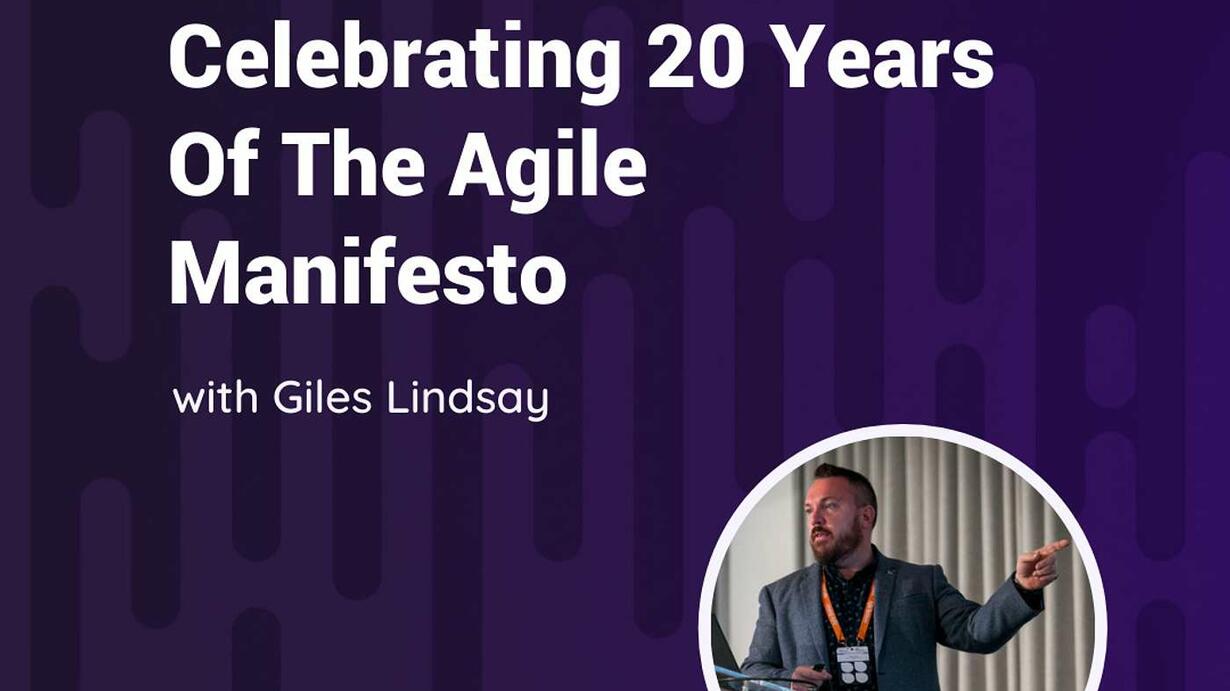 Celebrating 20 Years Of The Agile Manifesto

with Giles Lindsay